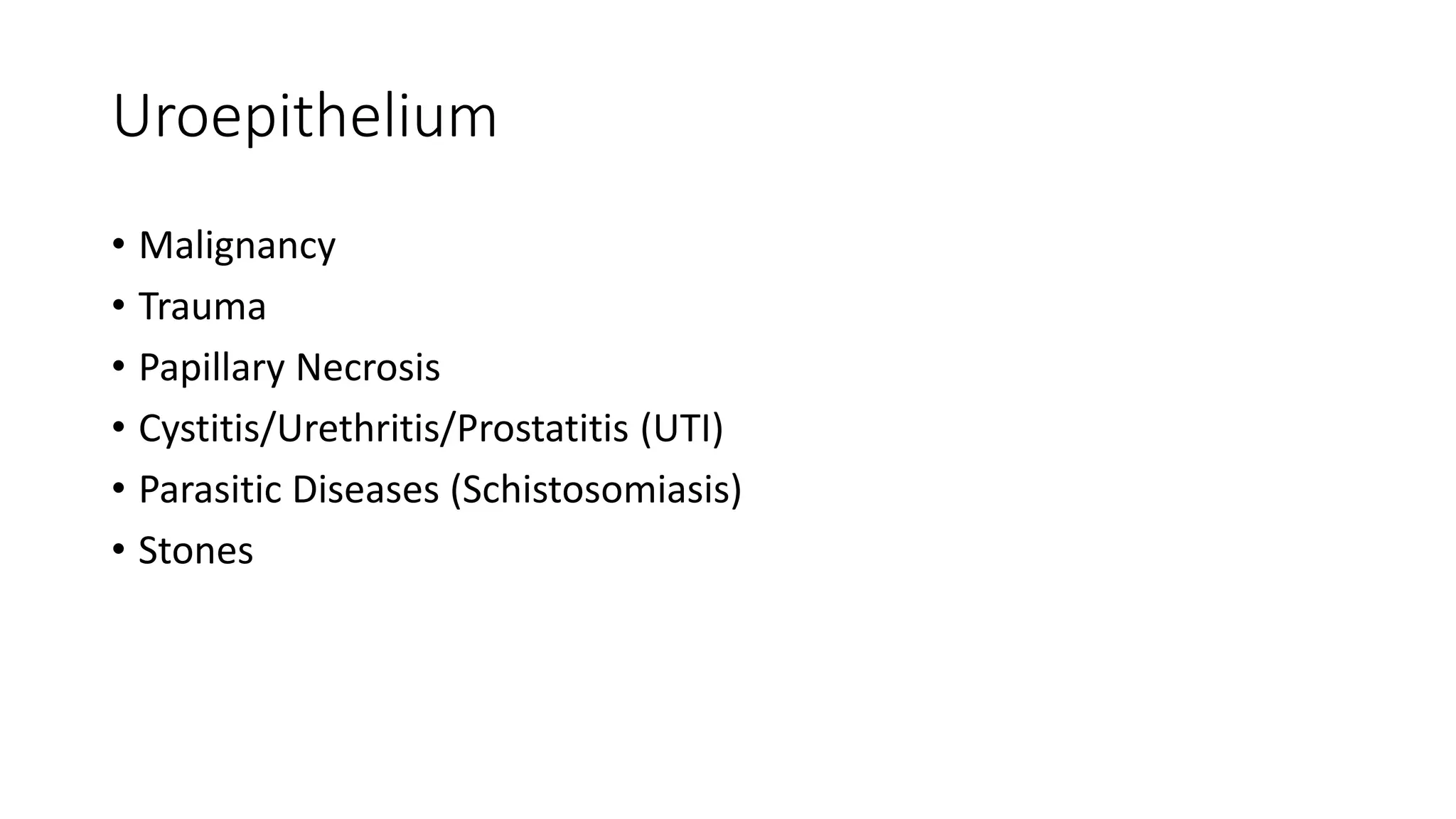 Uroepithelium

• Malignancy
• Trauma
• Papillary Necrosis
• Cystitis/Urethritis/Prostatitis (UTI)
• Parasitic Diseases (Schistosomiasis)
• Stones